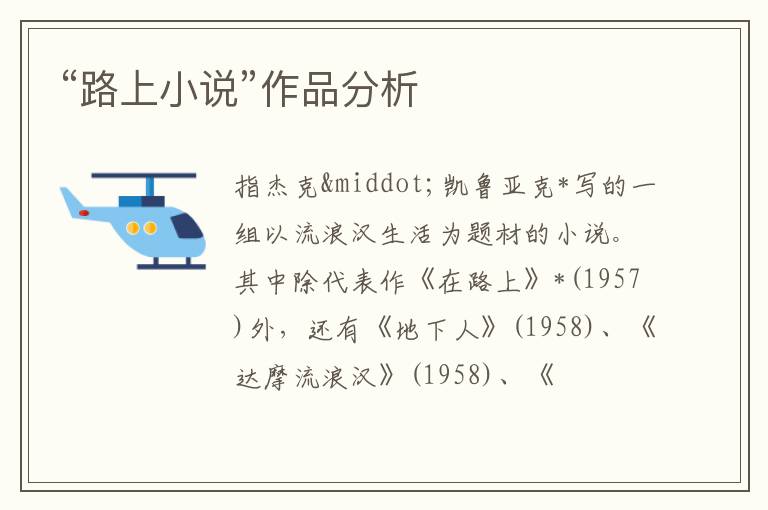 “路上小说”作品分析

指杰克&middot;凯鲁亚克*写的一组以流浪汉生活为题材的小说。其中除代表作《在路上》*(1957)外，还有《地下人》(1958)、《达摩流浪汉》(1958)、《